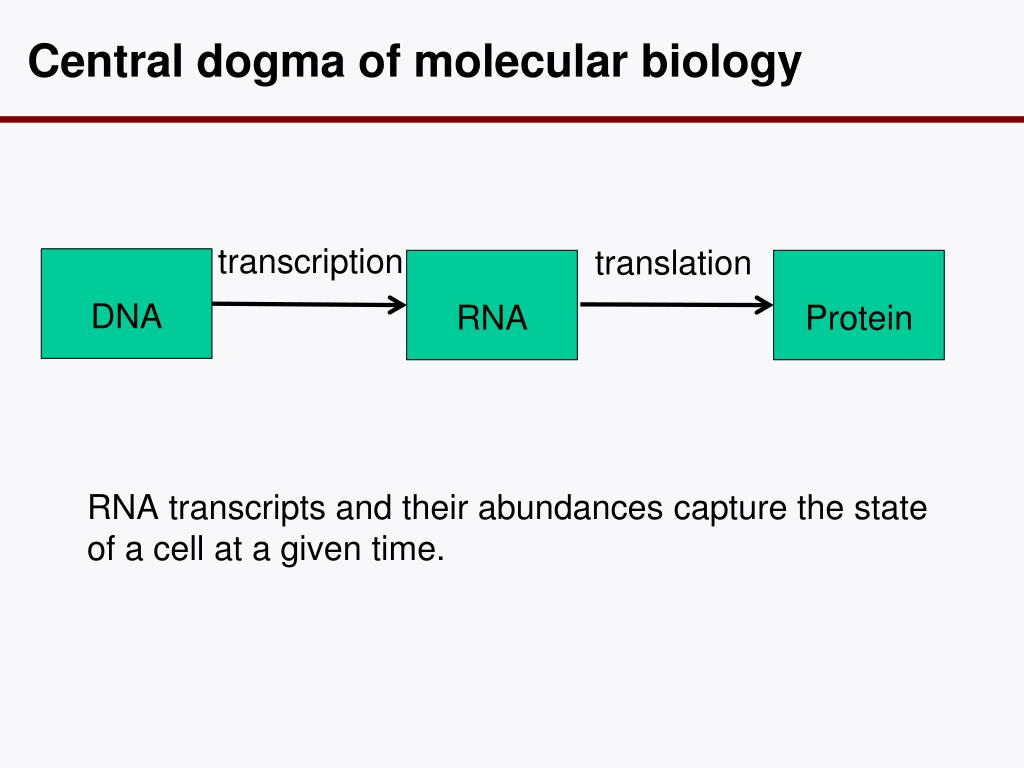 Central dogma of molecular biology

DNA

transcription

RNA

translation

Protein

RNA transcripts and their abundances capture the state of a cell at a given time.